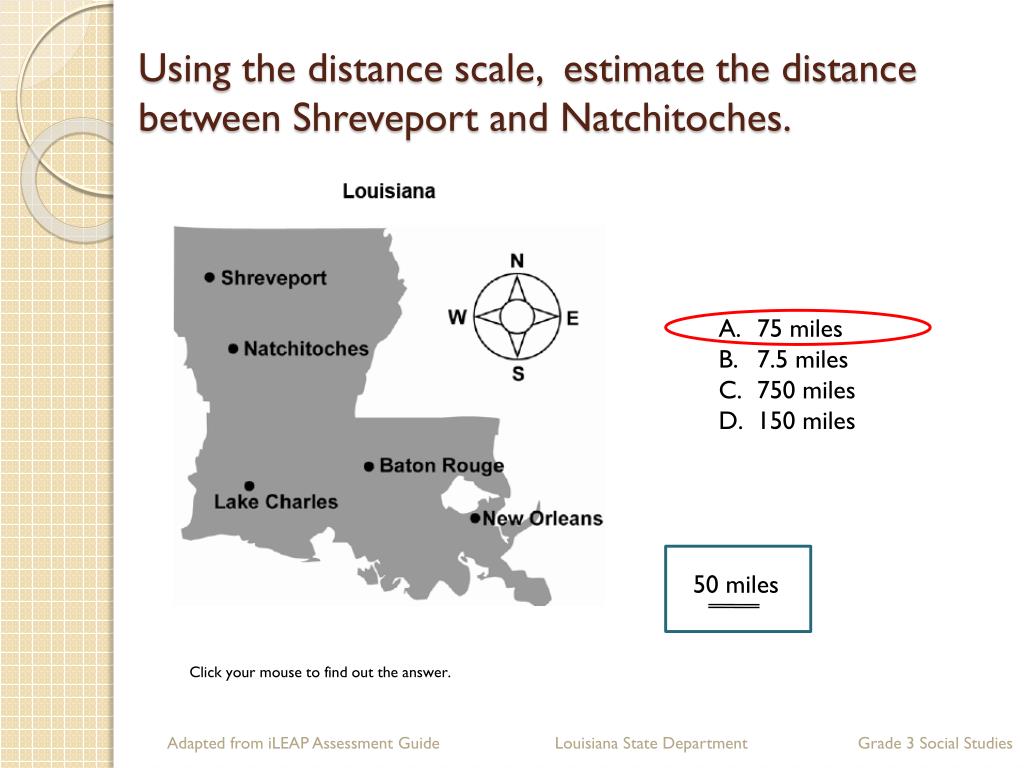 Using the distance scale, estimate the distance between Shreveport and Natchitoches.

Louisiana

Shreveport

Natchitoches

Baton Rouge

Lake Charles

New Orleans

N

W

E

S

A. 75 miles
B. 7.5 miles
C. 750 miles
D. 150 miles

50 miles

Click your mouse to find out the answer.

Adapted from iLEAP Assessment Guide

Louisiana State Department

Grade 3 Social Studies